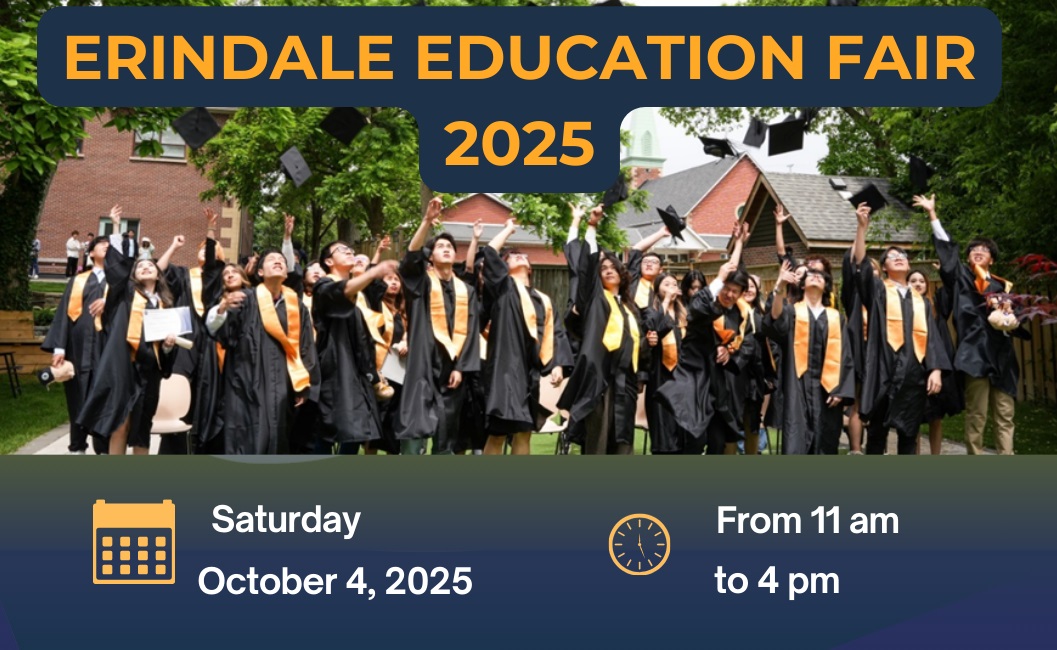 ERINDALE EDUCATION FAIR 2025

Saturday
October 4, 2025

From 11 am
to 4 pm